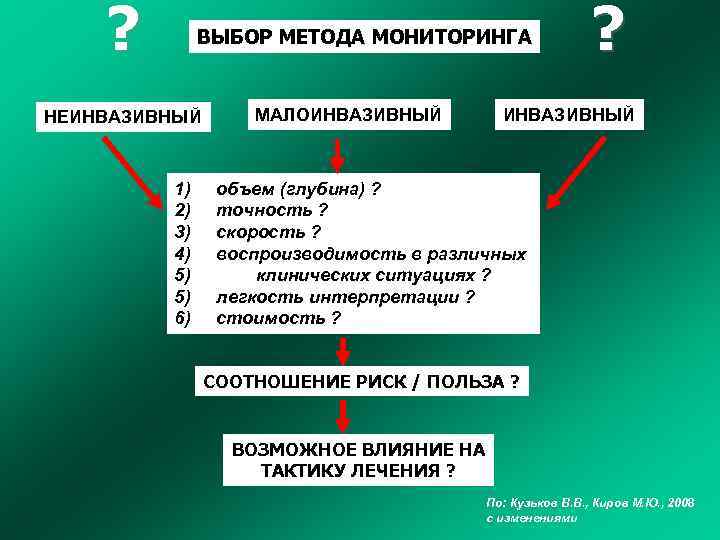 ? ВЫБОР МЕТОДА МОНИТОРИНГА ?

НЕИНВАЗИВНЫЙ

МАЛОИНВАЗИВНЫЙ

ИНВАЗИВНЫЙ

1) объем (глубина) ?
2) точность ?
3) скорость ?
4) воспроизводимость в различных
5) клинических ситуациях ?
5) легкость интерпретации ?
6) стоимость ?

СООТНОШЕНИЕ РИСК / ПОЛЬЗА ?

ВОЗМОЖНОЕ ВЛИЯНИЕ НА ТАКТИКУ ЛЕЧЕНИЯ ?

По: Кузьков В.В., Киров М.Ю., 2008 с изменениями